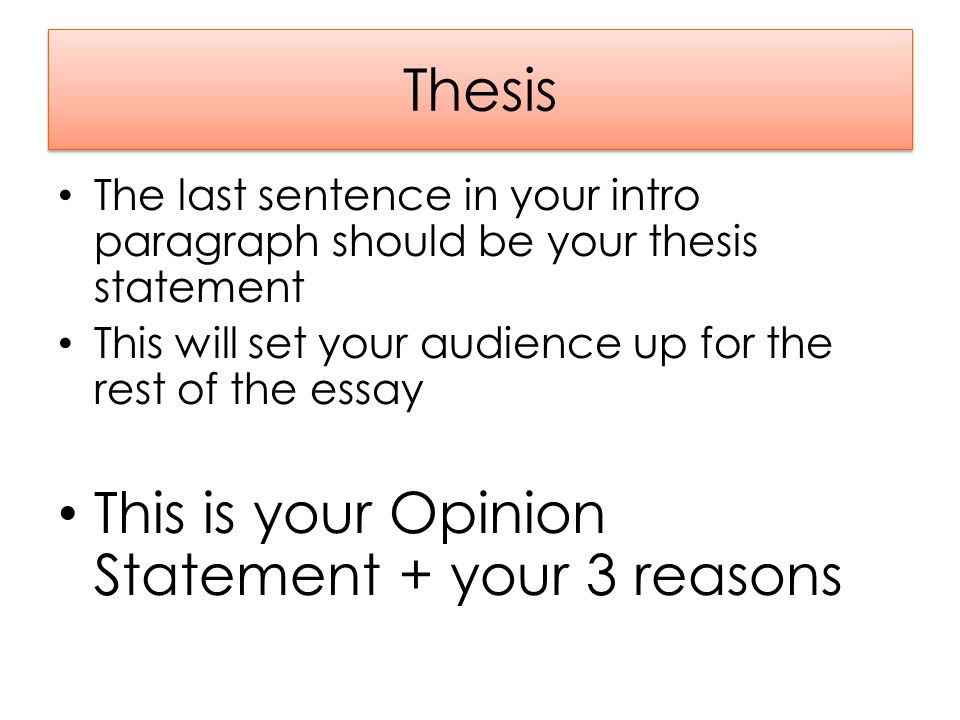 Thesis

• The last sentence in your intro paragraph should be your thesis statement
• This will set your audience up for the rest of the essay

• This is your Opinion Statement + your 3 reasons